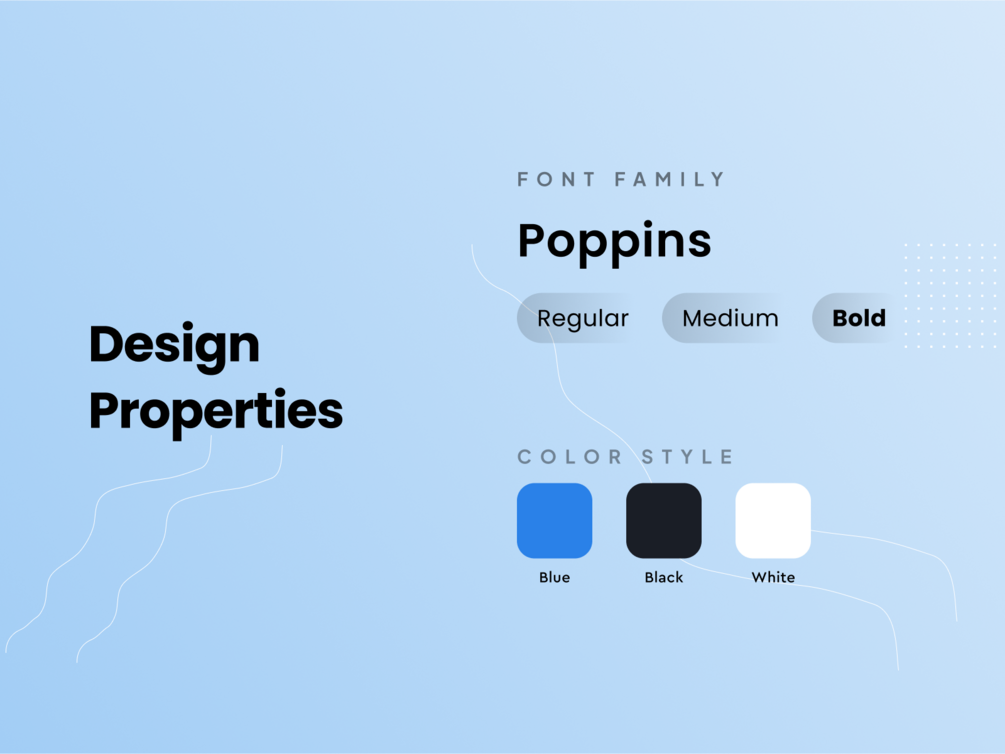 Design Properties

FONT FAMILY

Poppins

Regular Medium Bold

COLOR STYLE

Blue Black White